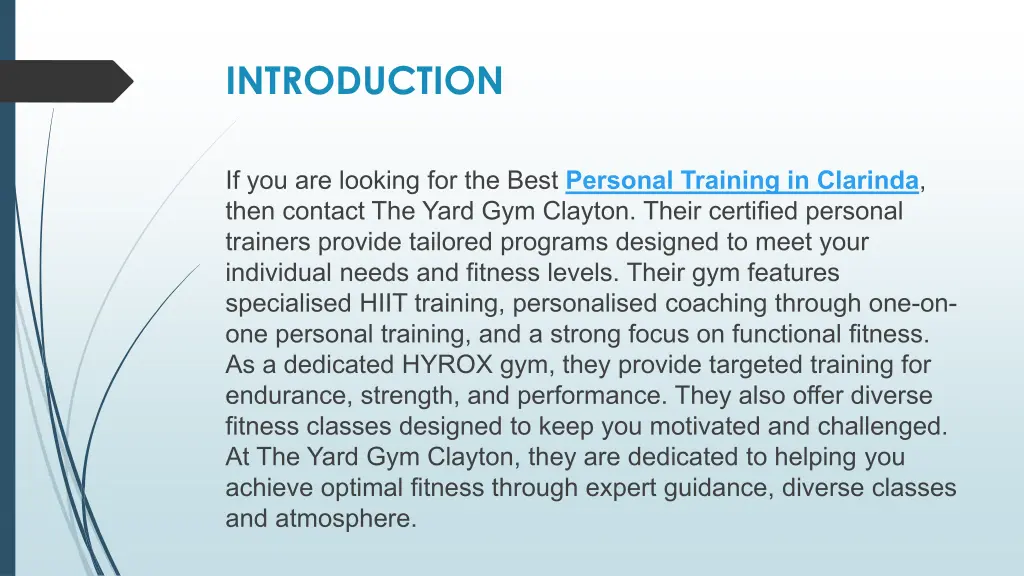 INTRODUCTION

If you are looking for the Best Personal Training in Clarinda, then contact The Yard Gym Clayton. Their certified personal trainers provide tailored programs designed to meet your individual needs and fitness levels. Their gym features specialised HIIT training, personalised coaching through one-on-one personal training, and a strong focus on functional fitness. As a dedicated HYROX gym, they provide targeted training for endurance, strength, and performance. They also offer diverse fitness classes designed to keep you motivated and challenged. At The Yard Gym Clayton, they are dedicated to helping you achieve optimal fitness through expert guidance, diverse classes and atmosphere.